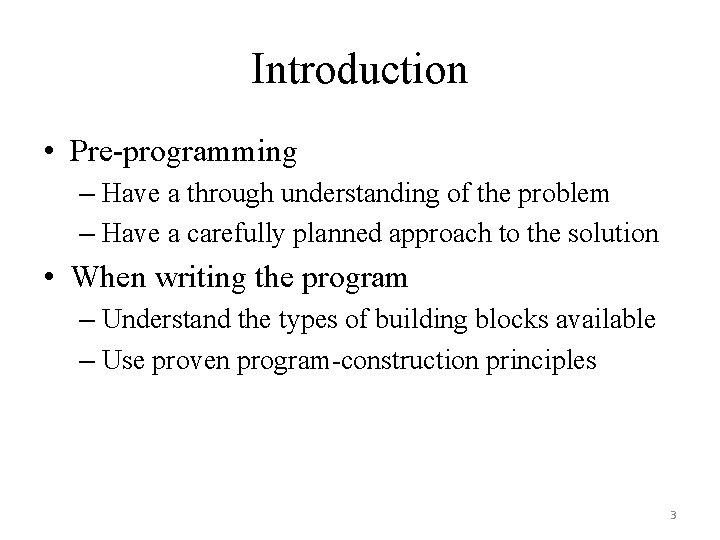 Introduction

• Pre-programming
  – Have a through understanding of the problem
  – Have a carefully planned approach to the solution
• When writing the program
  – Understand the types of building blocks available
  – Use proven program-construction principles

3